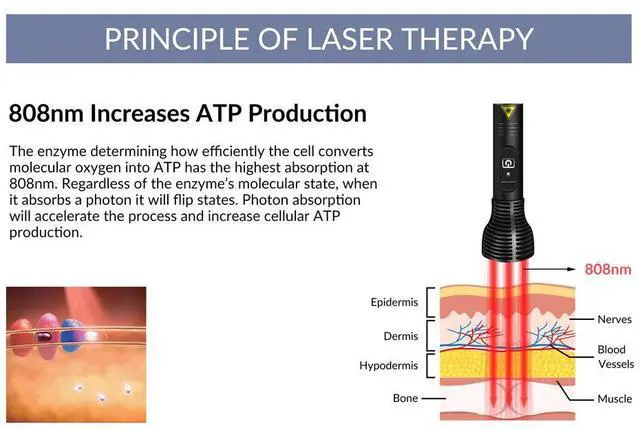 PRINCIPLE OF LASER THERAPY

808nm Increases ATP Production

The enzyme determining how efficiently the cell converts molecular oxygen into ATP has the highest absorption at 808nm. Regardless of the enzyme's molecular state, when it absorbs a photon it will flip states. Photon absorption will accelerate the process and increase cellular ATP production.

808nm

Epidermis

Dermis

Hypodermis

Bone

Nerves

Blood Vessels

Muscle